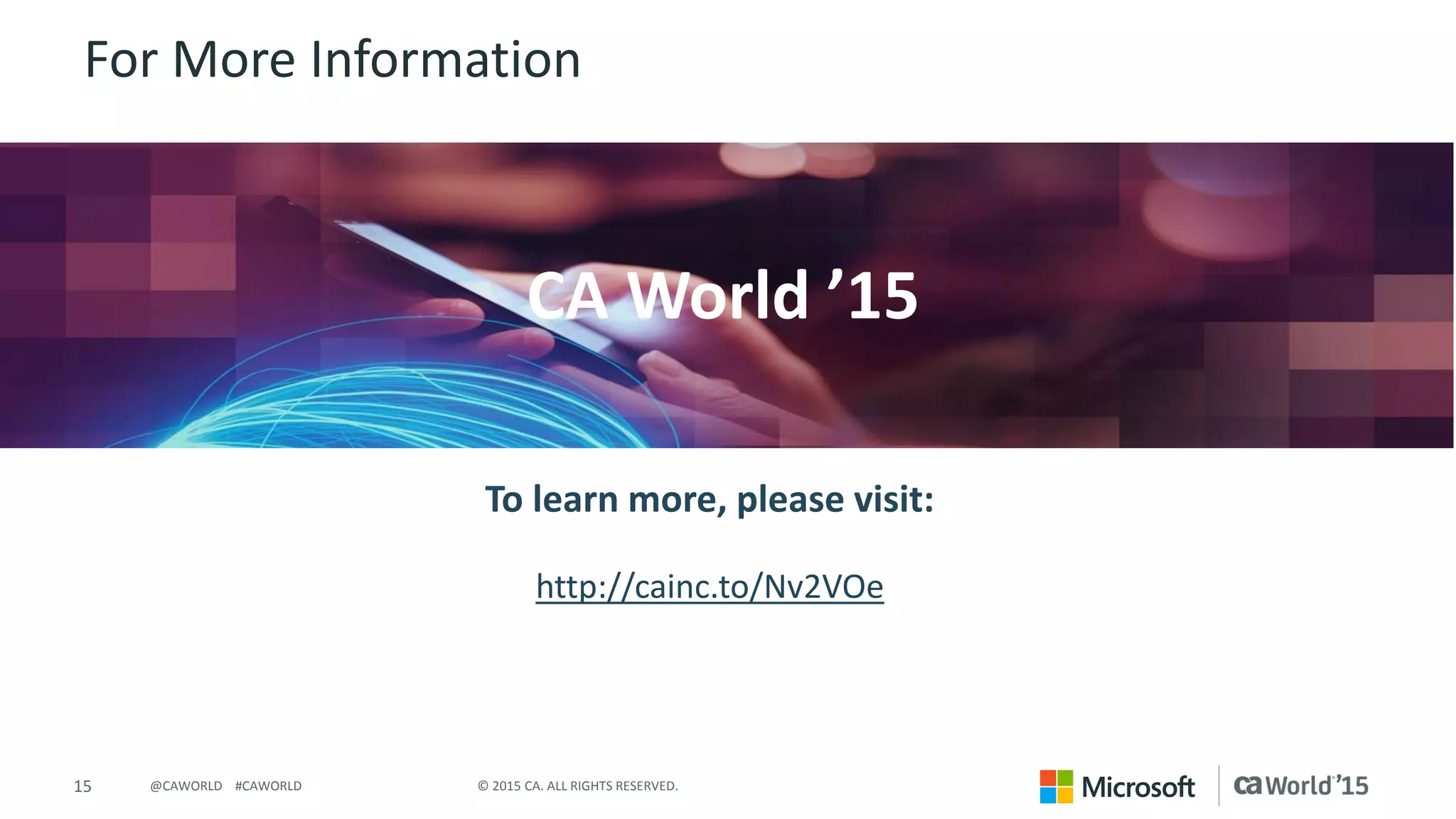 For More Information

CA World ’15

To learn more, please visit:

http://cainc.to/Nv2VOe

15 @CAWORLD #CAWORLD © 2015 CA. ALL RIGHTS RESERVED.

Microsoft ca World ’15